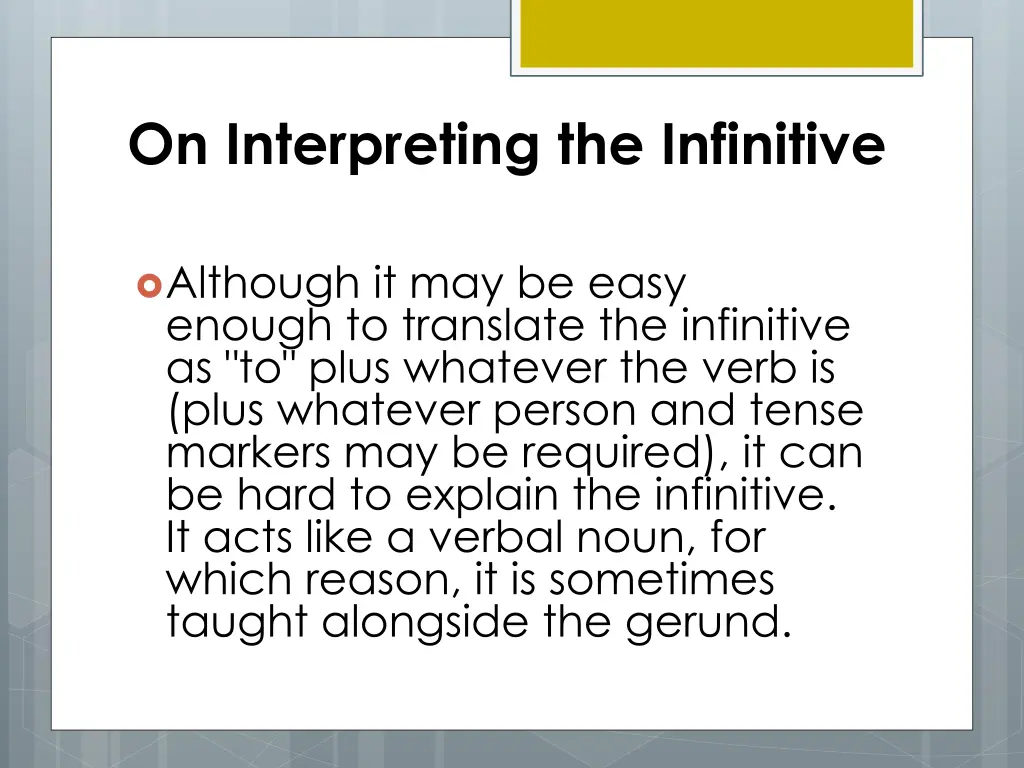 On Interpreting the Infinitive

Although it may be easy enough to translate the infinitive as "to" plus whatever the verb is (plus whatever person and tense markers may be required), it can be hard to explain the infinitive. It acts like a verbal noun, for which reason, it is sometimes taught alongside the gerund.